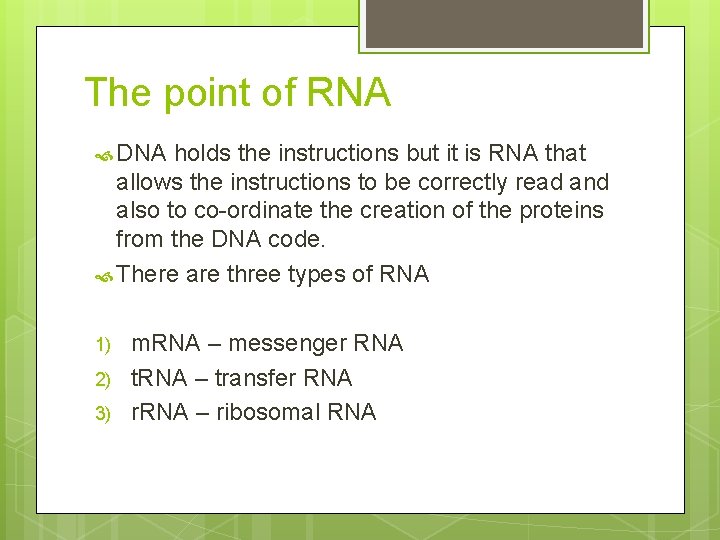 The point of RNA

DNA holds the instructions but it is RNA that allows the instructions to be correctly read and also to co-ordinate the creation of the proteins from the DNA code.

There are three types of RNA

1) mRNA – messenger RNA
2) tRNA – transfer RNA
3) rRNA – ribosomal RNA